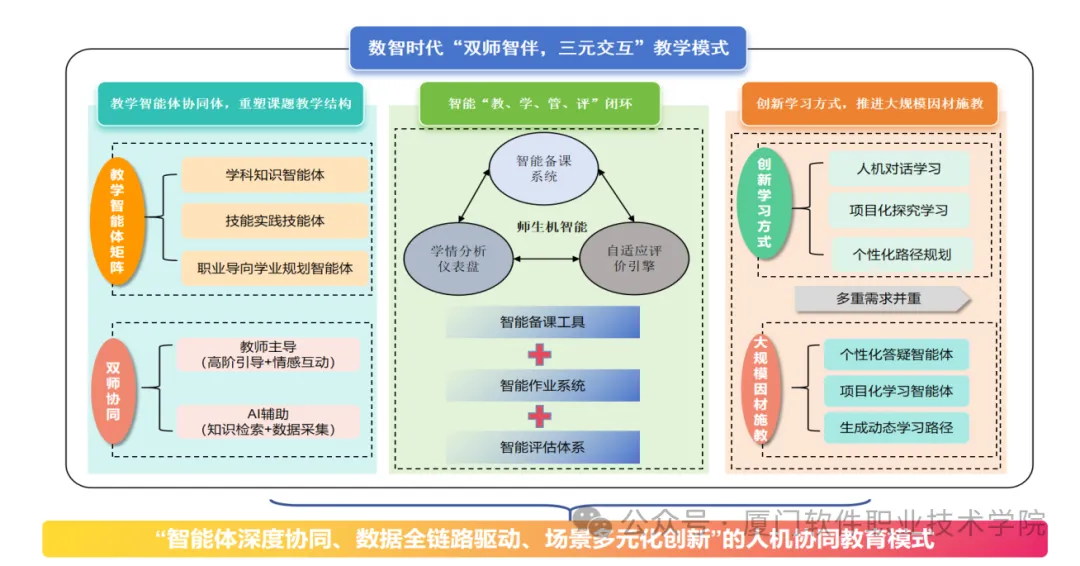 数智时代“双师智伴，三元交互”教学模式

教学智能体协同体，重塑课题教学结构

教学智能体矩阵

学科知识智能体

技能实践技能体

职业导向学业规划智能体

双师协同

教师主导
（高阶引导+情感互动）

AI辅助
（知识检索+数据采集）

智能“教、学、管、评”闭环

智能备课系统

师生机智能

学情分析仪表盘

自适应评价引擎

智能备课工具

智能作业系统

智能评估体系

创新学习方式，推进大规模因材施教

创新学习方式

人机对话学习

项目化探究学习

个性化路径规划

多重需求并重

大规模因材施教

个性化答疑智能体

项目化学习智能体

生成动态学习路径

公众号 · 厦门软件职业技术学院

“智能体深度协同、数据全链路驱动、场景多元化创新”的人机协同教育模式